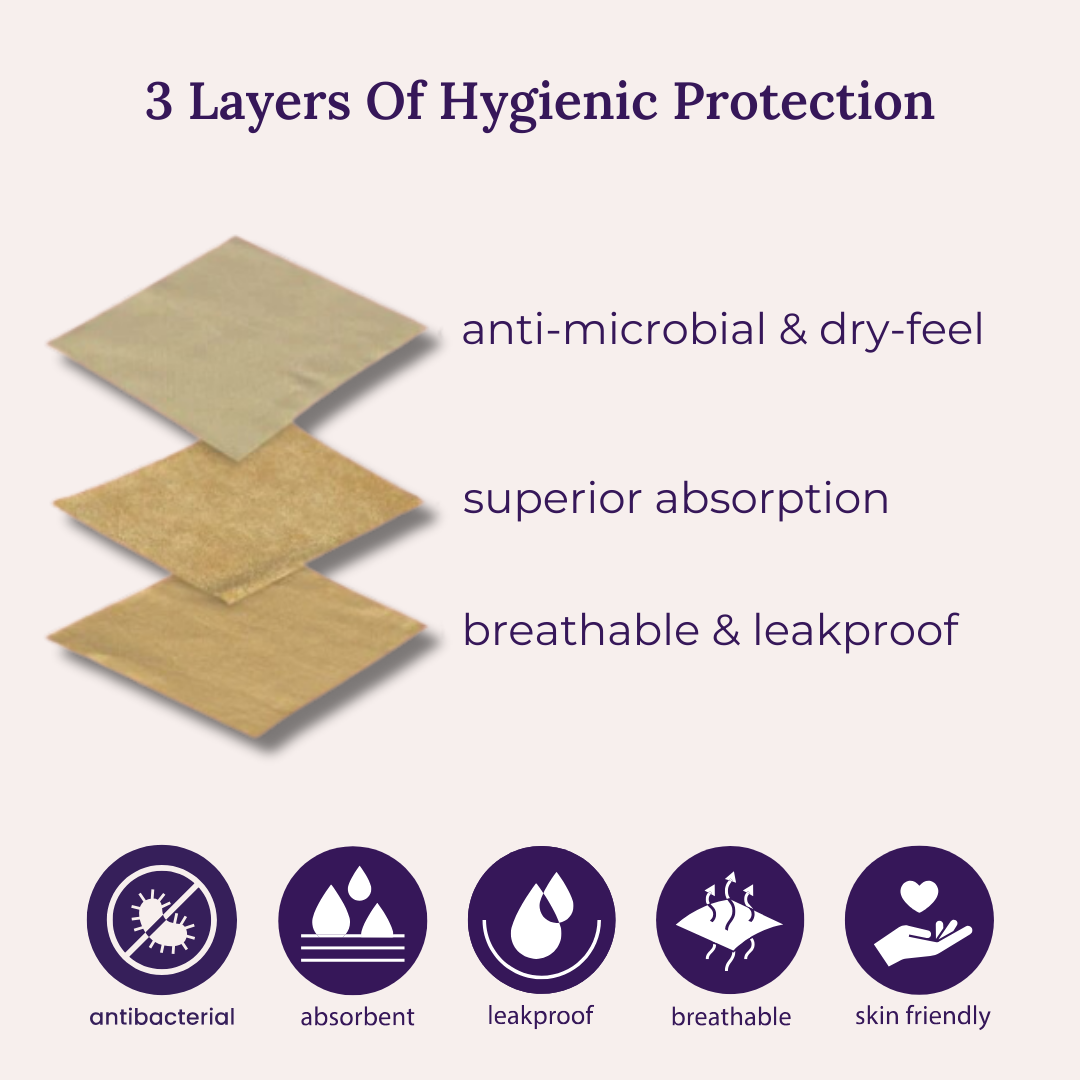 3 Layers Of Hygienic Protection

anti-microbial & dry-feel

superior absorption

breathable & leakproof

antibacterial

absorbent

leakproof

breathable

skin friendly